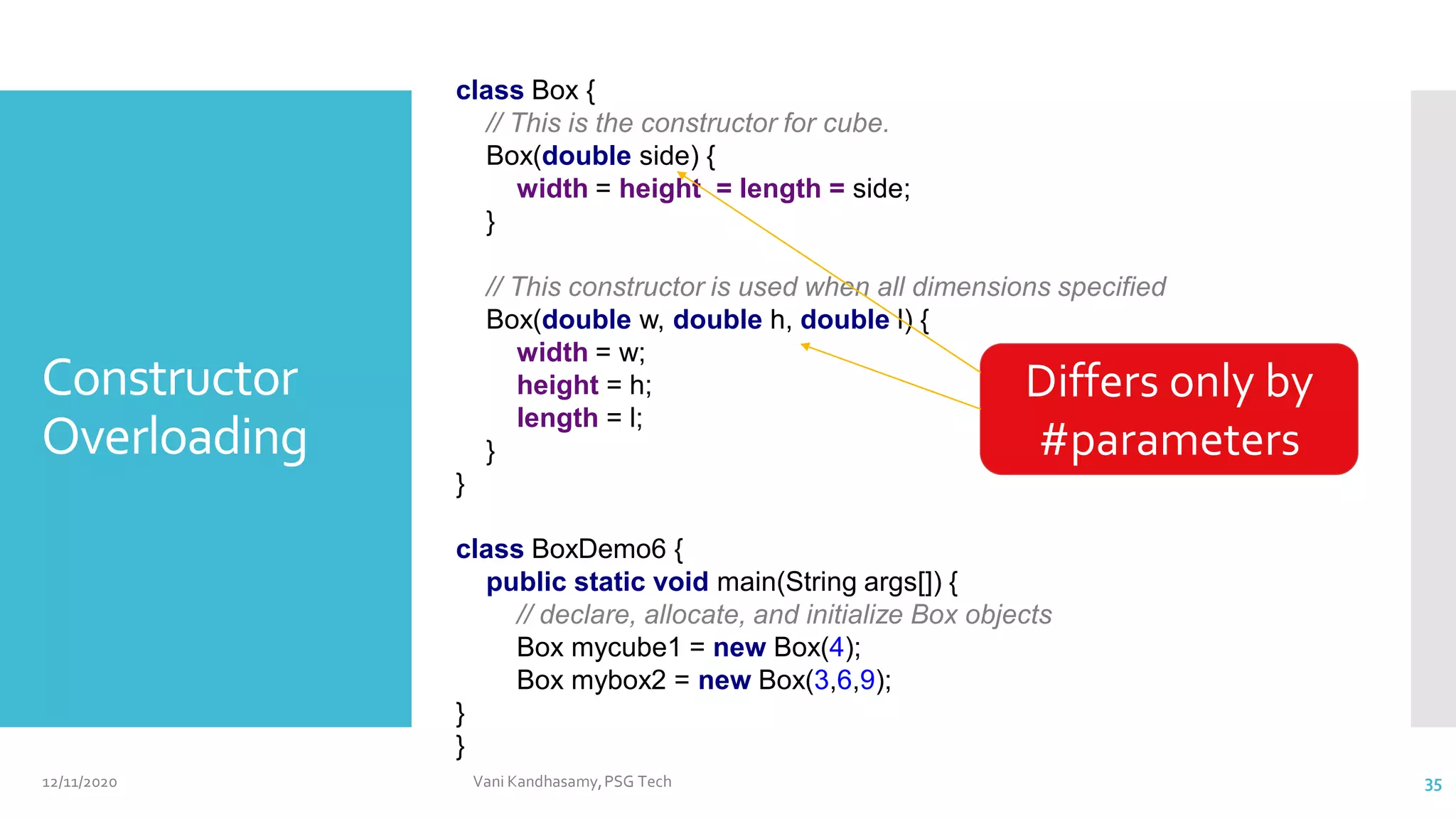 Constructor Overloading

class Box {
// This is the constructor for cube.
Box(double side) {
width = height = length = side;
}

// This constructor is used when all dimensions specified
Box(double w, double h, double l) {
width = w;
height = h;
length = l;
}
}

class BoxDemo6 {
public static void main(String args[]) {
// declare, allocate, and initialize Box objects
Box mycube1 = new Box(4);
Box mybox2 = new Box(3,6,9);
}
}

Differs only by #parameters

12/11/2020

Vani Kandhasamy, PSG Tech

35